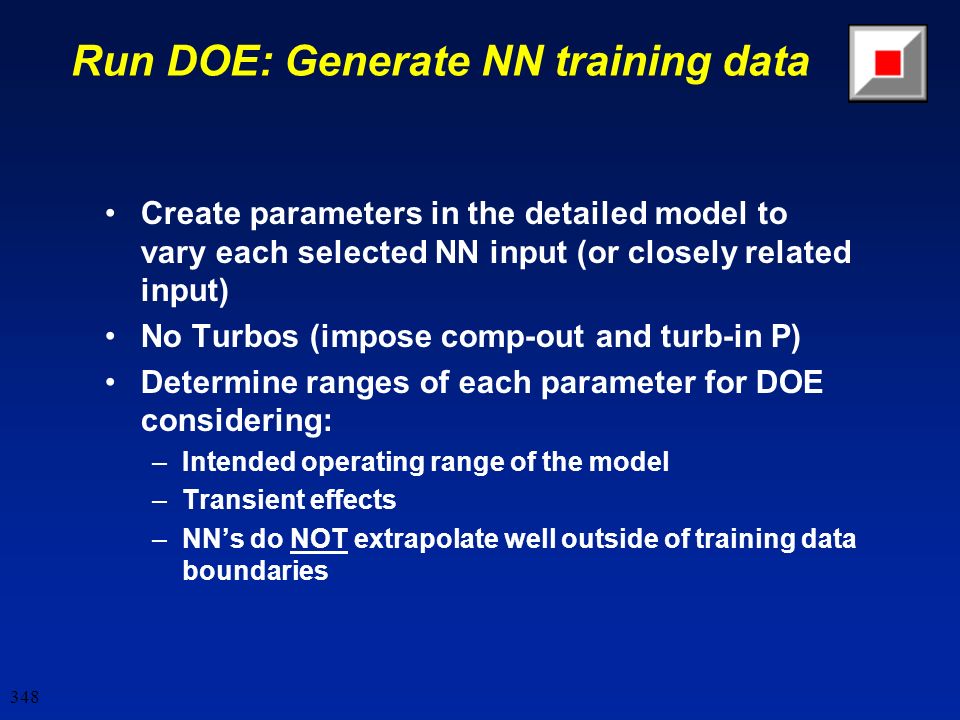 Run DOE: Generate NN training data

• Create parameters in the detailed model to vary each selected NN input (or closely related input)

• No Turbos (impose comp-out and turb-in P)

• Determine ranges of each parameter for DOE considering:

– Intended operating range of the model

– Transient effects

– NN's do NOT extrapolate well outside of training data boundaries

348